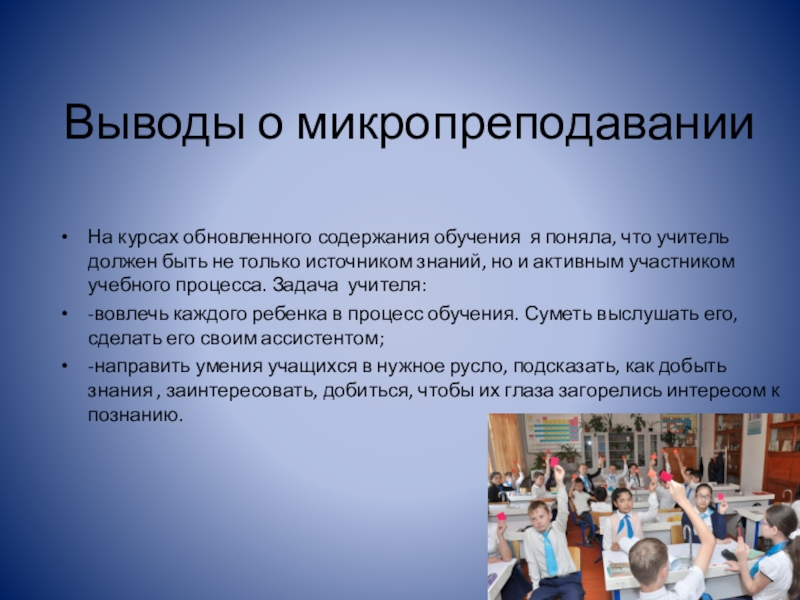 Выводы о микропреподавании

• На курсах обновленного содержания обучения я поняла, что учитель должен быть не только источником знаний, но и активным участником учебного процесса. Задача учителя:

• -вовлечь каждого ребенка в процесс обучения. Суметь выслушать его, сделать его своим ассистентом;

• -направить умения учащихся в нужное русло, подсказать, как добыть знания , заинтересовать, добиться, чтобы их глаза загорелись интересом к познанию.